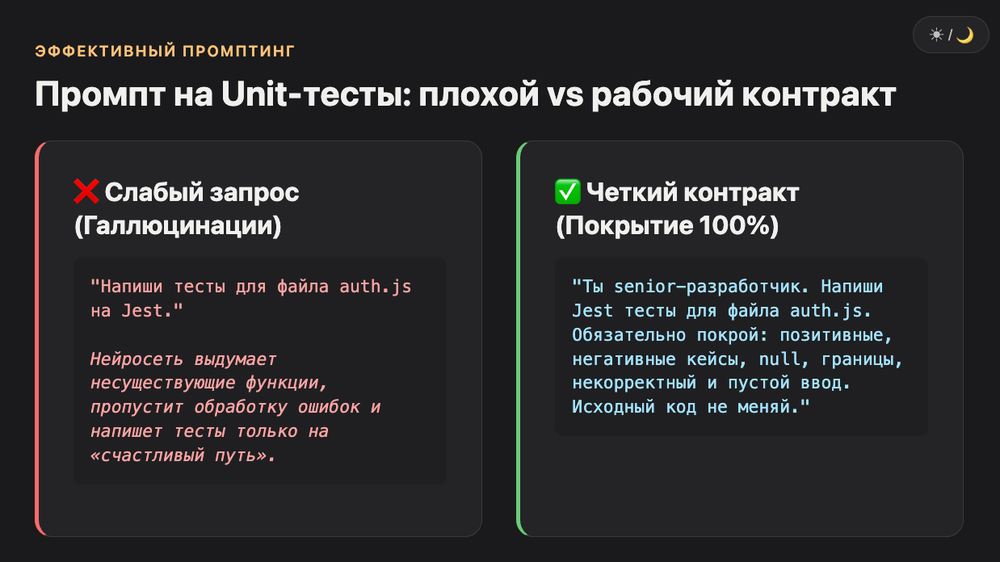 ЭФФЕКТИВНЫЙ ПРОМПТИНГ

☀ / 🌙

Промпт на Unit-тесты: плохой vs рабочий контракт

❌ Слабый запрос (Галлюцинации)

"Напиши тесты для файла auth.js на Jest."

Нейросеть выдумает несуществующие функции, пропустит обработку ошибок и напишет тесты только на «счастливый путь».

✅ Четкий контракт (Покрытие 100%)

"Ты senior-разработчик. Напиши Jest тесты для файла auth.js. Обязательно покрой: позитивные, негативные кейсы, null, границы, некорректный и пустой ввод. Исходный код не меняй."